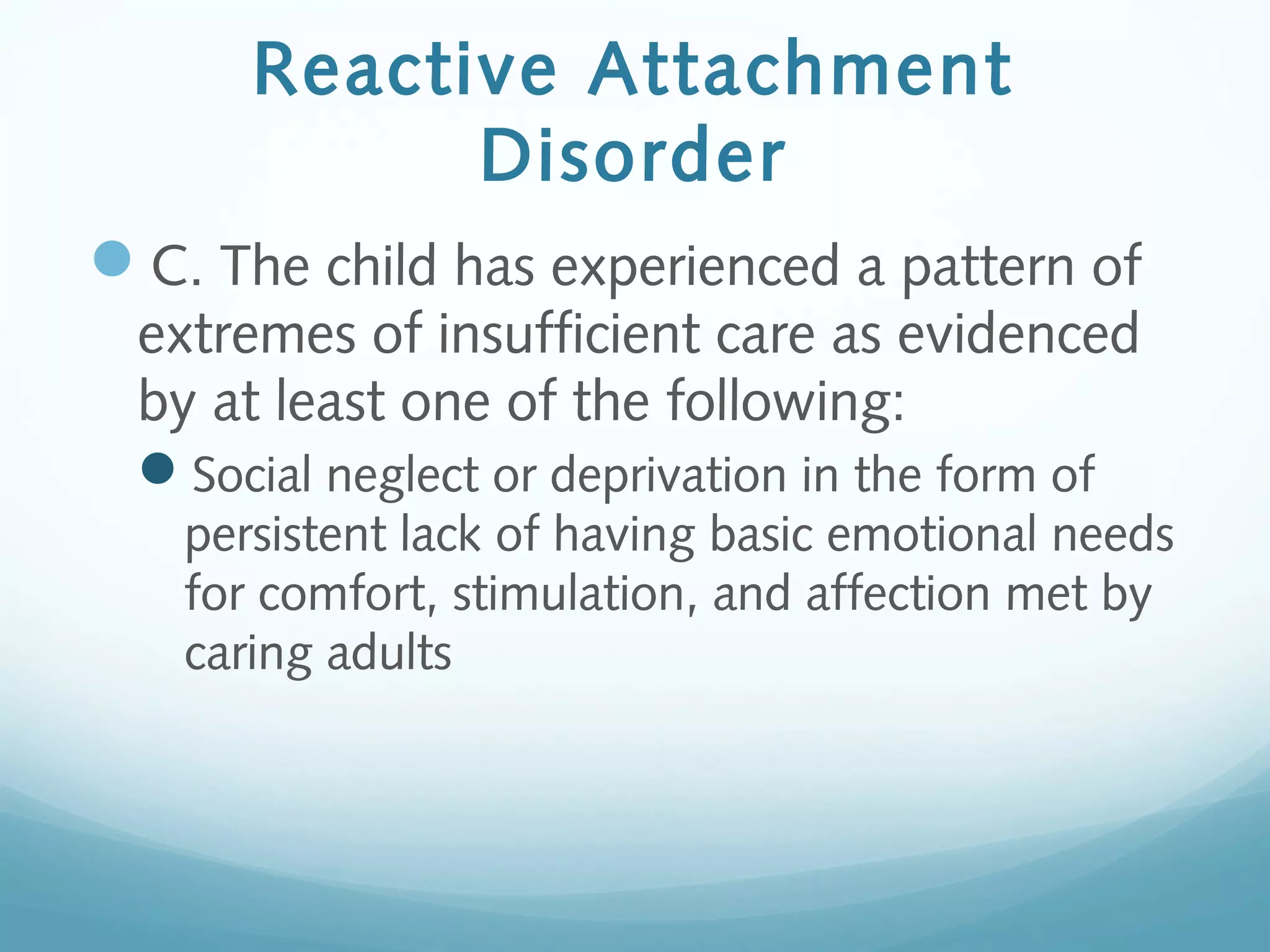 Reactive Attachment Disorder

C. The child has experienced a pattern of extremes of insufficient care as evidenced by at least one of the following:

Social neglect or deprivation in the form of persistent lack of having basic emotional needs for comfort, stimulation, and affection met by caring adults